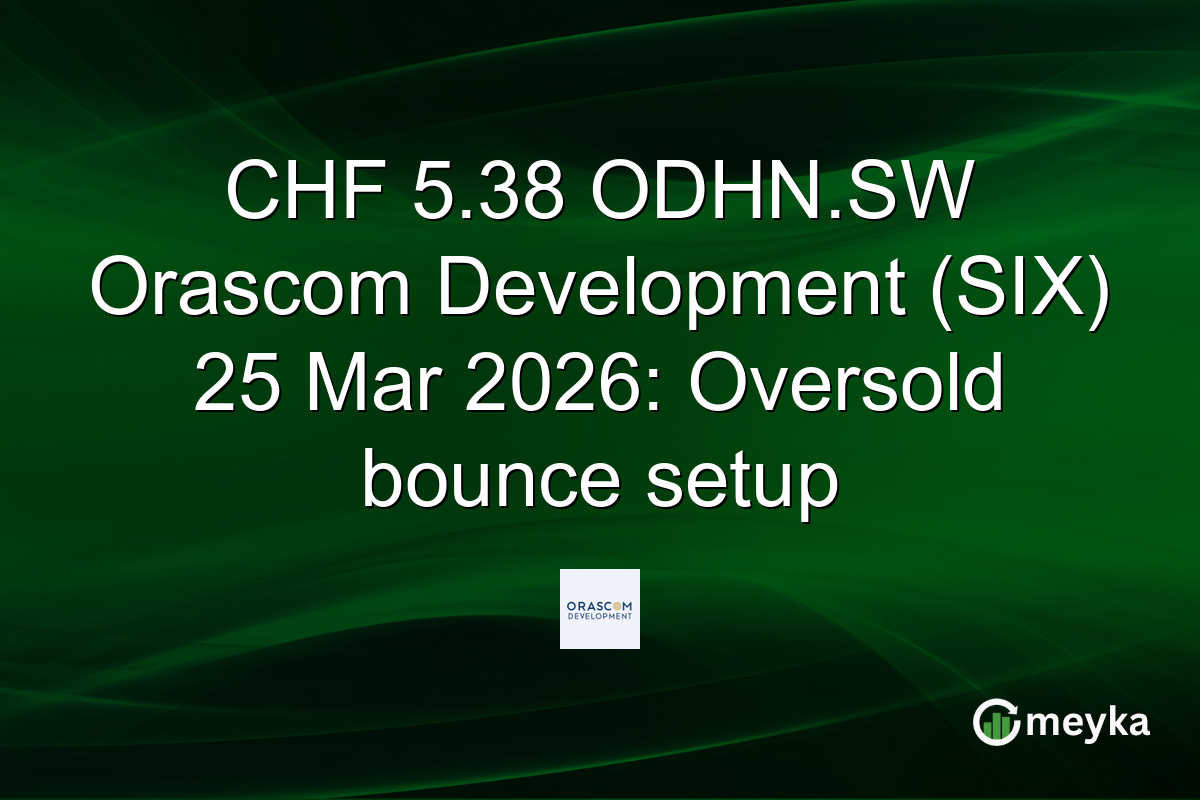 CHF 5.38 ODHN.SW Orascom Development (SIX) 25 Mar 2026: Oversold bounce setup

ORASCOM
DEVELOPMENT

meyka